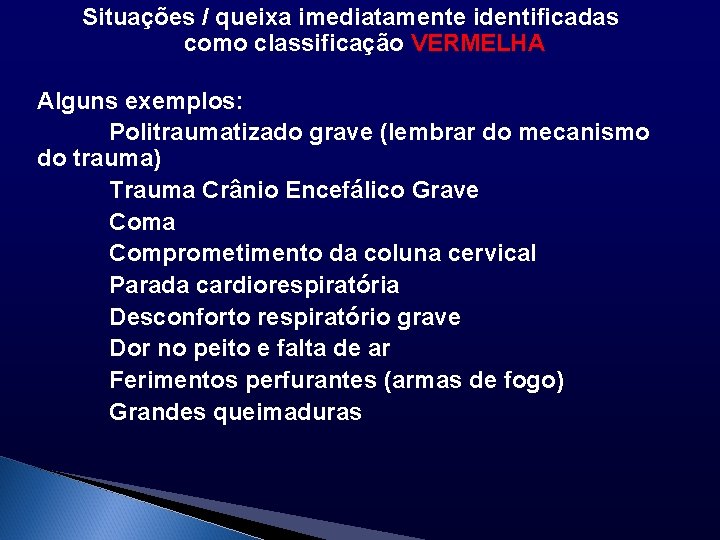 Situações / queixa imediatamente identificadas como classificação VERMELHA

Alguns exemplos:

Politraumatizado grave (lembrar do mecanismo do trauma)

Trauma Crânio Encefálico Grave

Coma

Comprometimento da coluna cervical

Parada cardiorespiratória

Desconforto respiratório grave

Dor no peito e falta de ar

Ferimentos perfurantes (armas de fogo)

Grandes queimaduras